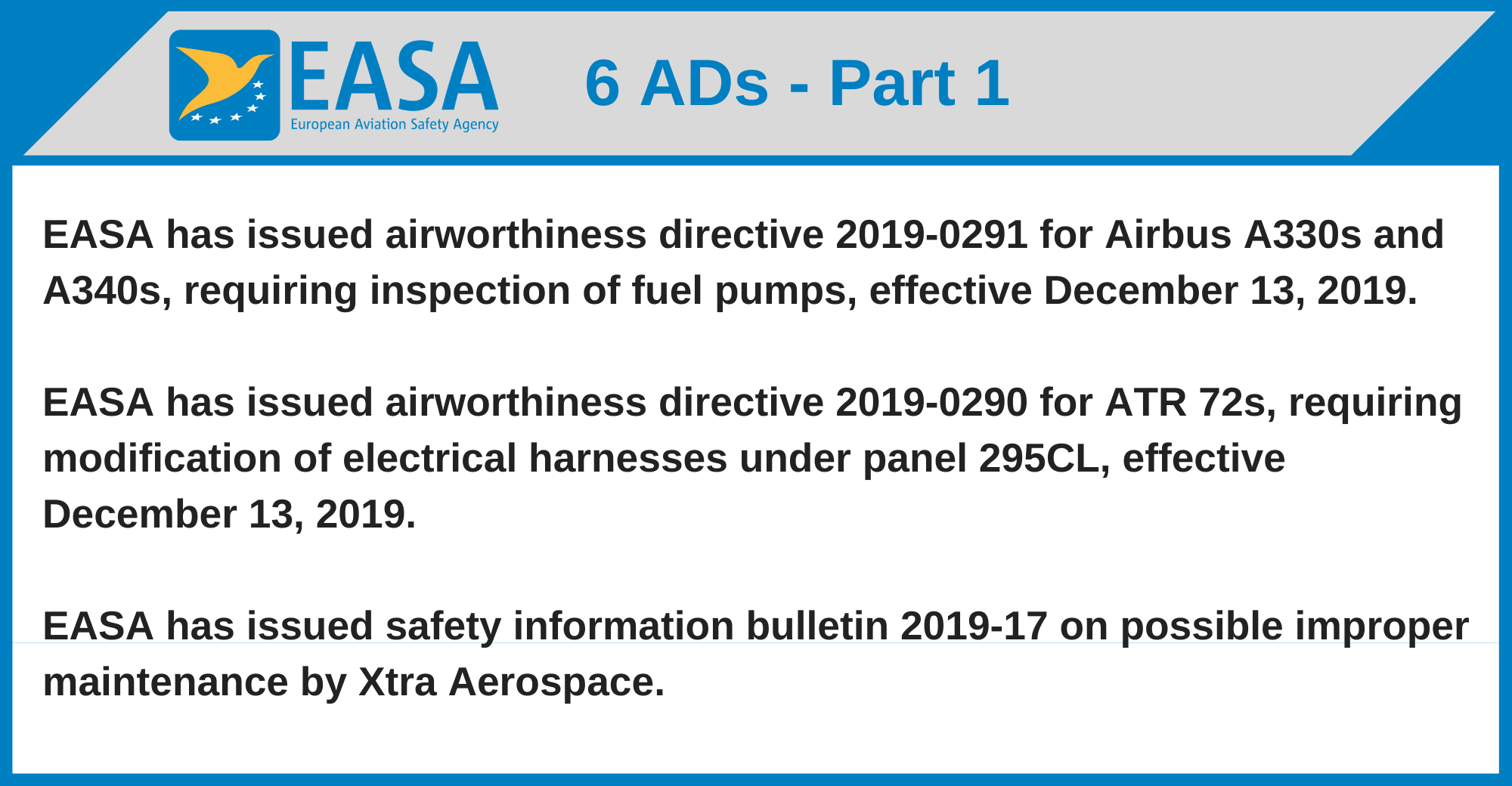 EASA
European Aviation Safety Agency

6 ADs - Part 1

EASA has issued airworthiness directive 2019-0291 for Airbus A330s and A340s, requiring inspection of fuel pumps, effective December 13, 2019.

EASA has issued airworthiness directive 2019-0290 for ATR 72s, requiring modification of electrical harnesses under panel 295CL, effective December 13, 2019.

EASA has issued safety information bulletin 2019-17 on possible improper maintenance by Xtra Aerospace.